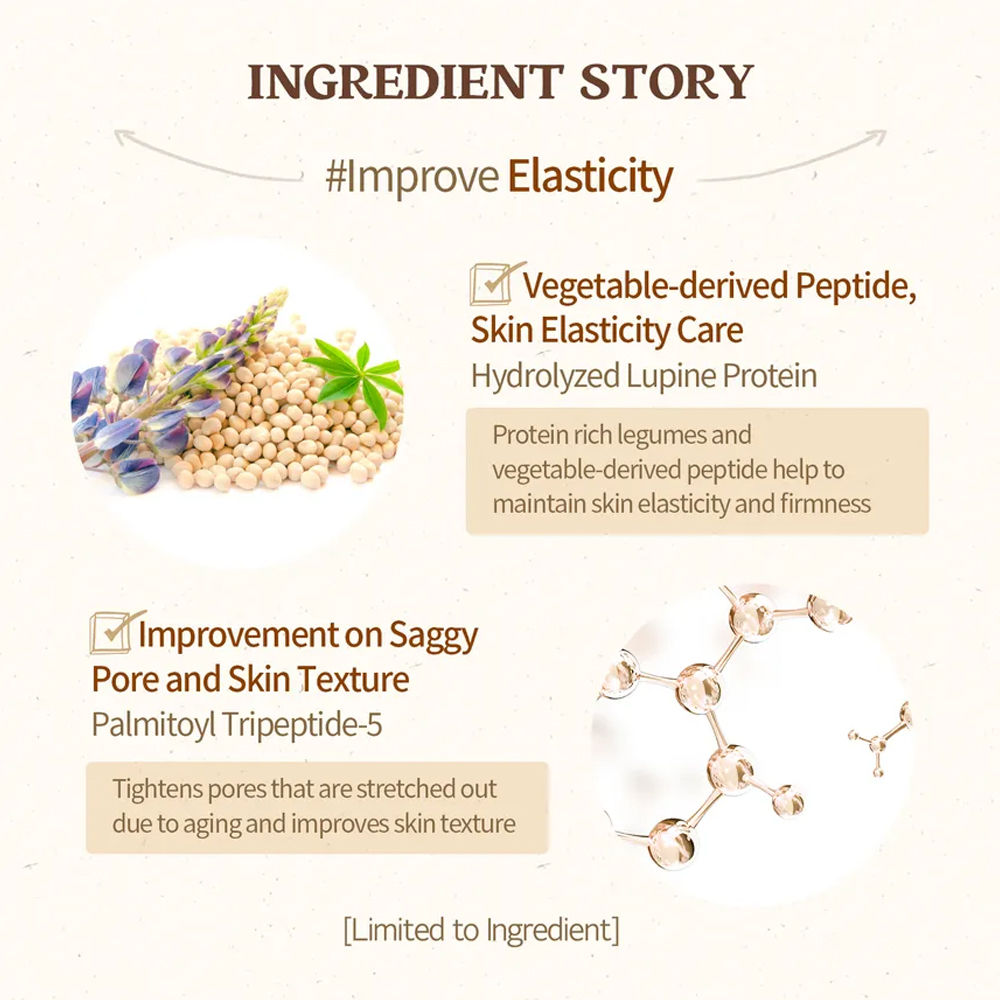 INGREDIENT STORY

#Improve Elasticity

Vegetable-derived Peptide, Skin Elasticity Care
Hydrolyzed Lupine Protein

Protein rich legumes and vegetable-derived peptide help to maintain skin elasticity and firmness

Improvement on Saggy Pore and Skin Texture
Palmitoyl Tripeptide-5

Tightens pores that are stretched out due to aging and improves skin texture

[Limited to Ingredient]